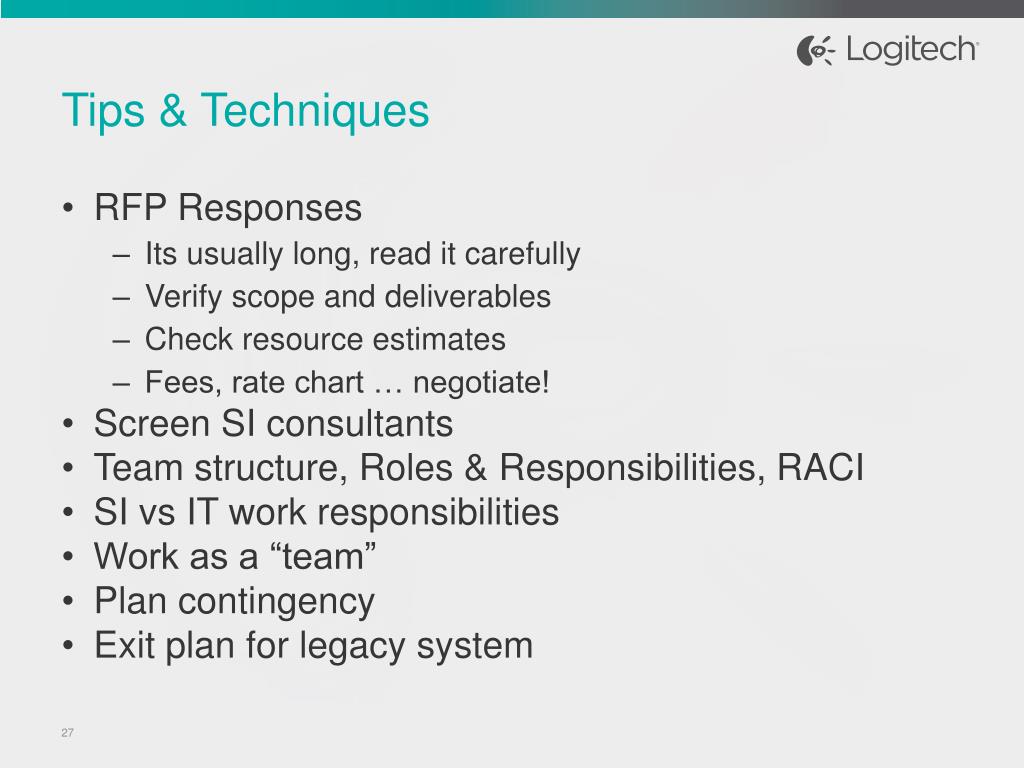 Logitech

Tips & Techniques

• RFP Responses
– Its usually long, read it carefully
– Verify scope and deliverables
– Check resource estimates
– Fees, rate chart … negotiate!
• Screen SI consultants
• Team structure, Roles & Responsibilities, RACI
• SI vs IT work responsibilities
• Work as a “team”
• Plan contingency
• Exit plan for legacy system

27